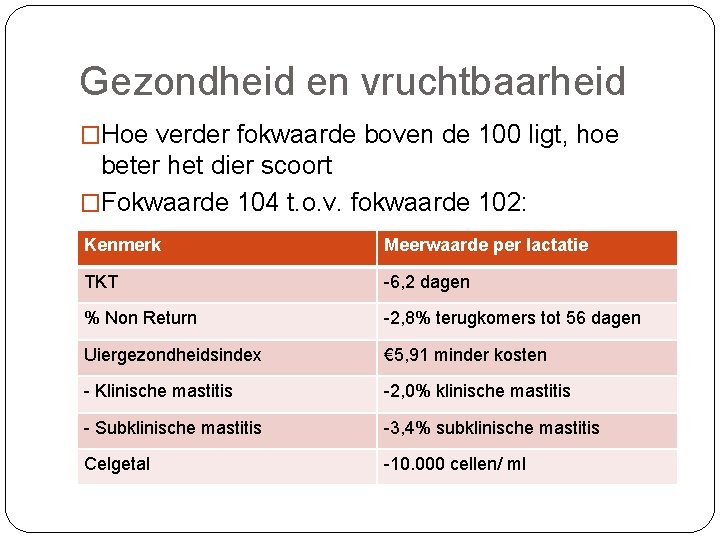 Gezondheid en vruchtbaarheid

□Hoe verder fokwaarde boven de 100 ligt, hoe beter het dier scoort

□Fokwaarde 104 t.o.v. fokwaarde 102:

| Kenmerk | Meerwaarde per lactatie |
|---|---|
| TKT | -6,2 dagen |
| % Non Return | -2,8% terugkomers tot 56 dagen |
| Uiergezondheidsindex | €5,91 minder kosten |
| - Klinische mastitis | -2,0% klinische mastitis |
| - Subklinische mastitis | -3,4% subklinische mastitis |
| Celgetal | -10.000 cellen/ ml |